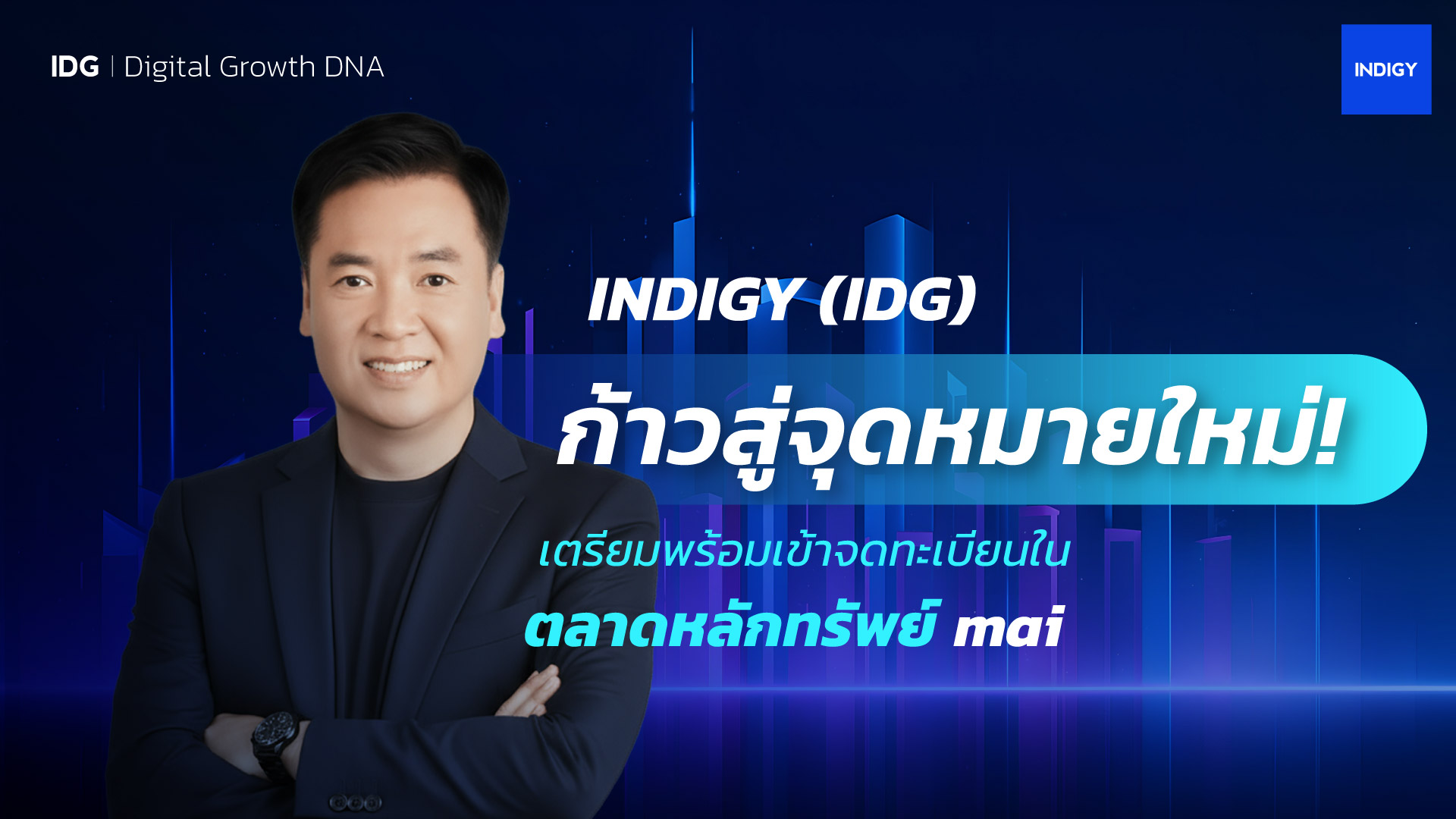 IDG | Digital Growth DNA

INDIGY

INDIGY (IDG)

ก้าวสู่จุดหมายใหม่!

เตรียมพร้อมเข้าจดทะเบียนใน

ตลาดหลักทรัพย์ mai